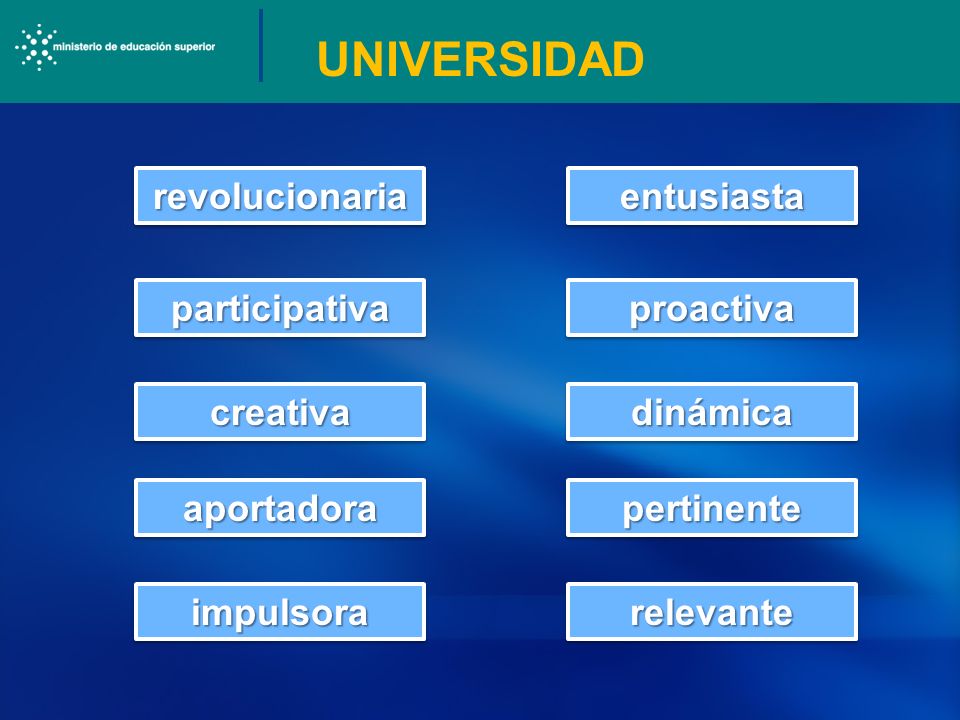 ministerio de educación superior

UNIVERSIDAD

revolucionaria

participativa

creativa

aportadora

impulsora

entusiasta

proactiva

dinámica

pertinente

relevante